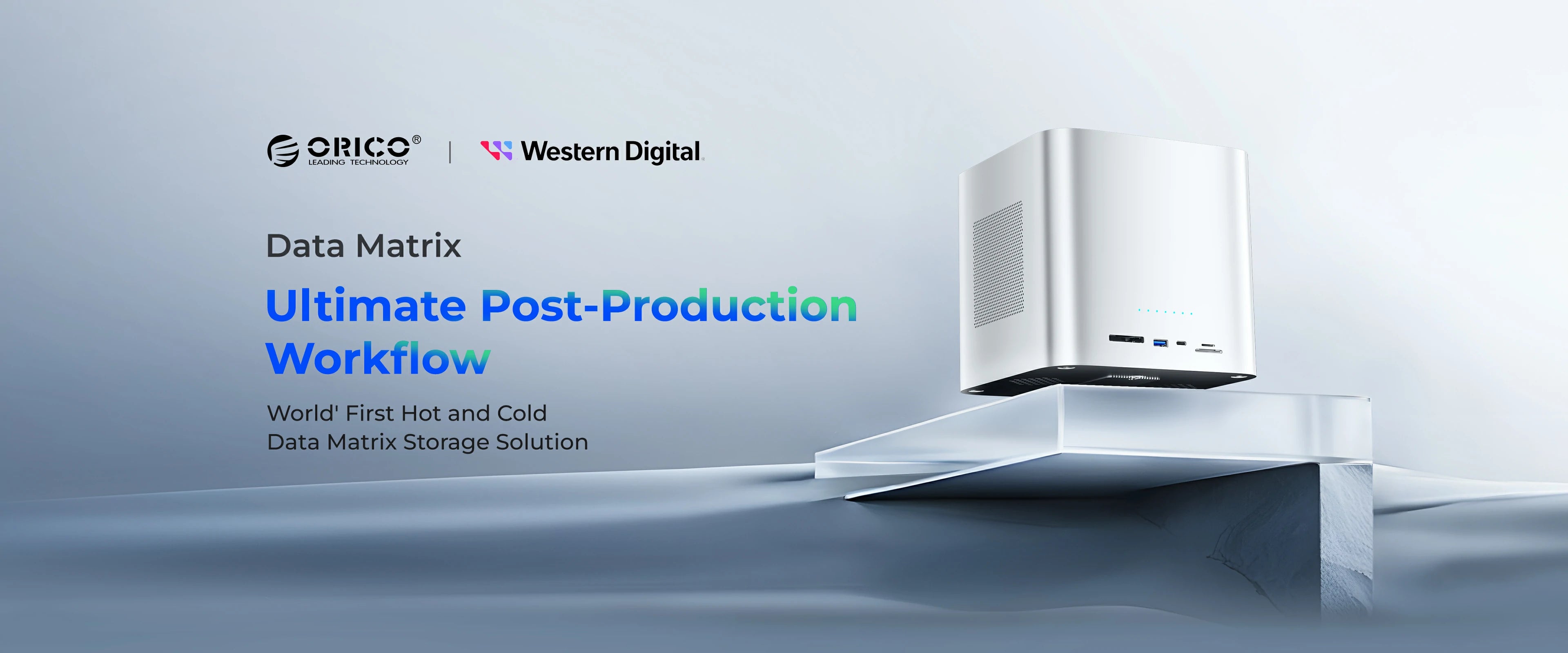 ORICO®
LEADING TECHNOLOGY
|
Western Digital.

Data Matrix

Ultimate Post-Production Workflow

World' First Hot and Cold
Data Matrix Storage Solution